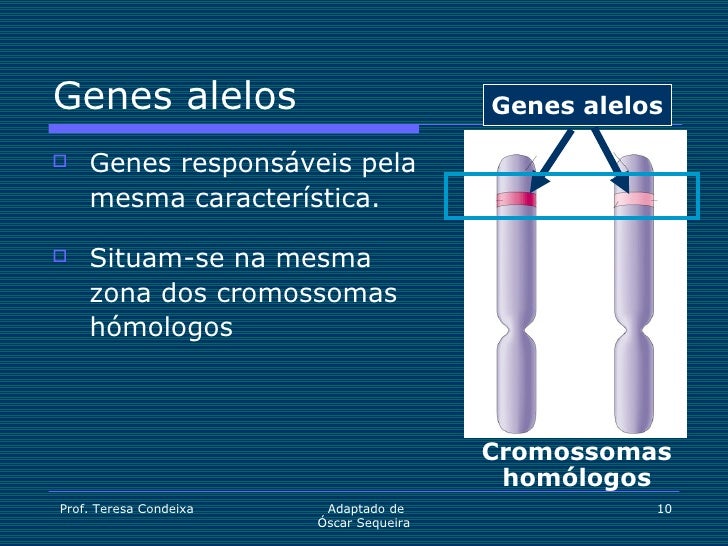 Genes alelos

Genes responsáveis pela mesma característica.

Situam-se na mesma zona dos cromossomas hómologos

Genes alelos

Cromossomas homólogos

Prof. Teresa Condeixa

Adaptado de Óscar Sequeira

10